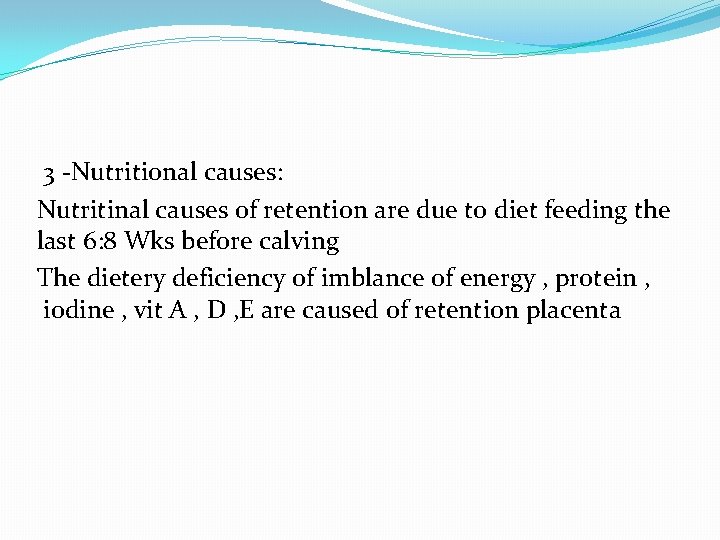 3 -Nutritional causes:

Nutritinal causes of retention are due to diet feeding the last 6:8 Wks before calving

The dietery deficiency of imblance of energy , protein , iodine , vit A , D ,E are caused of retention placenta